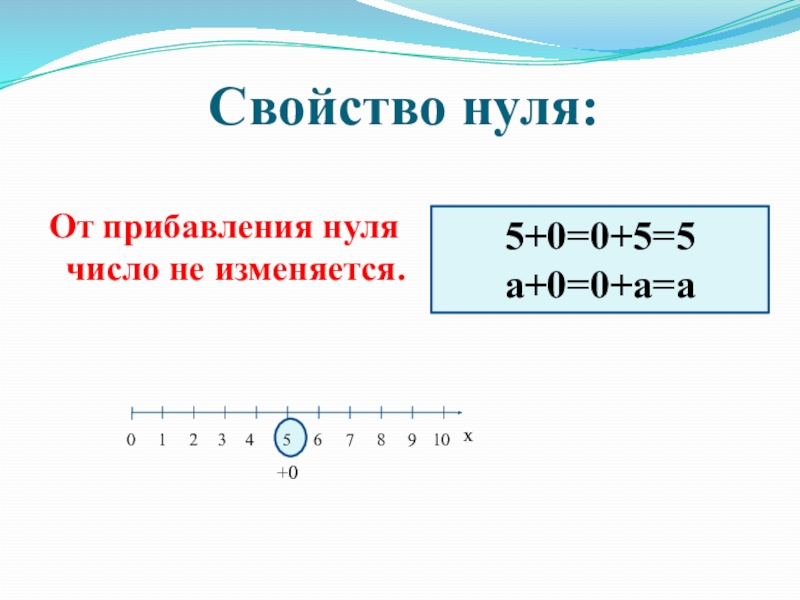 Свойство нуля:

От прибавления нуля число не изменяется.

$5+0=0+5=5$
$a+0=0+a=a$

0 1 2 3 4 5 6 7 8 9 10 x

+0